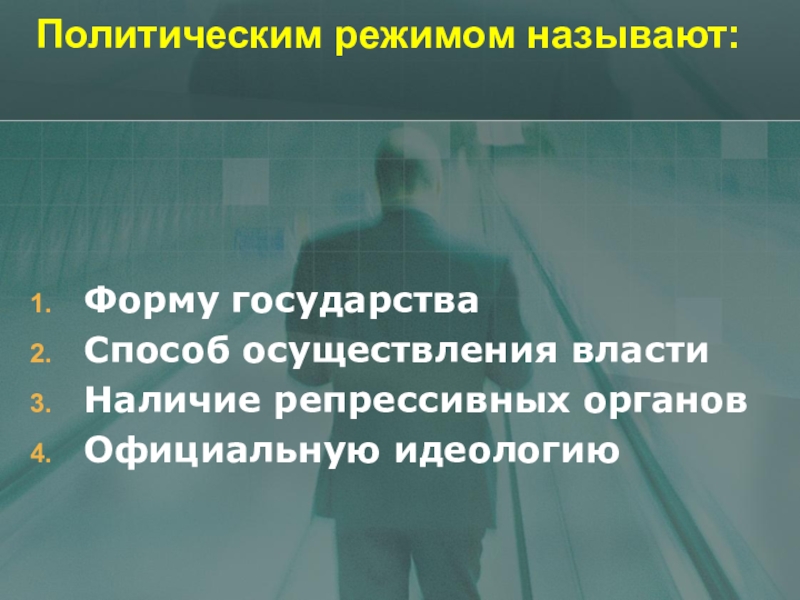 Политическим режимом называют:

1. Форму государства
2. Способ осуществления власти
3. Наличие репрессивных органов
4. Официальную идеологию